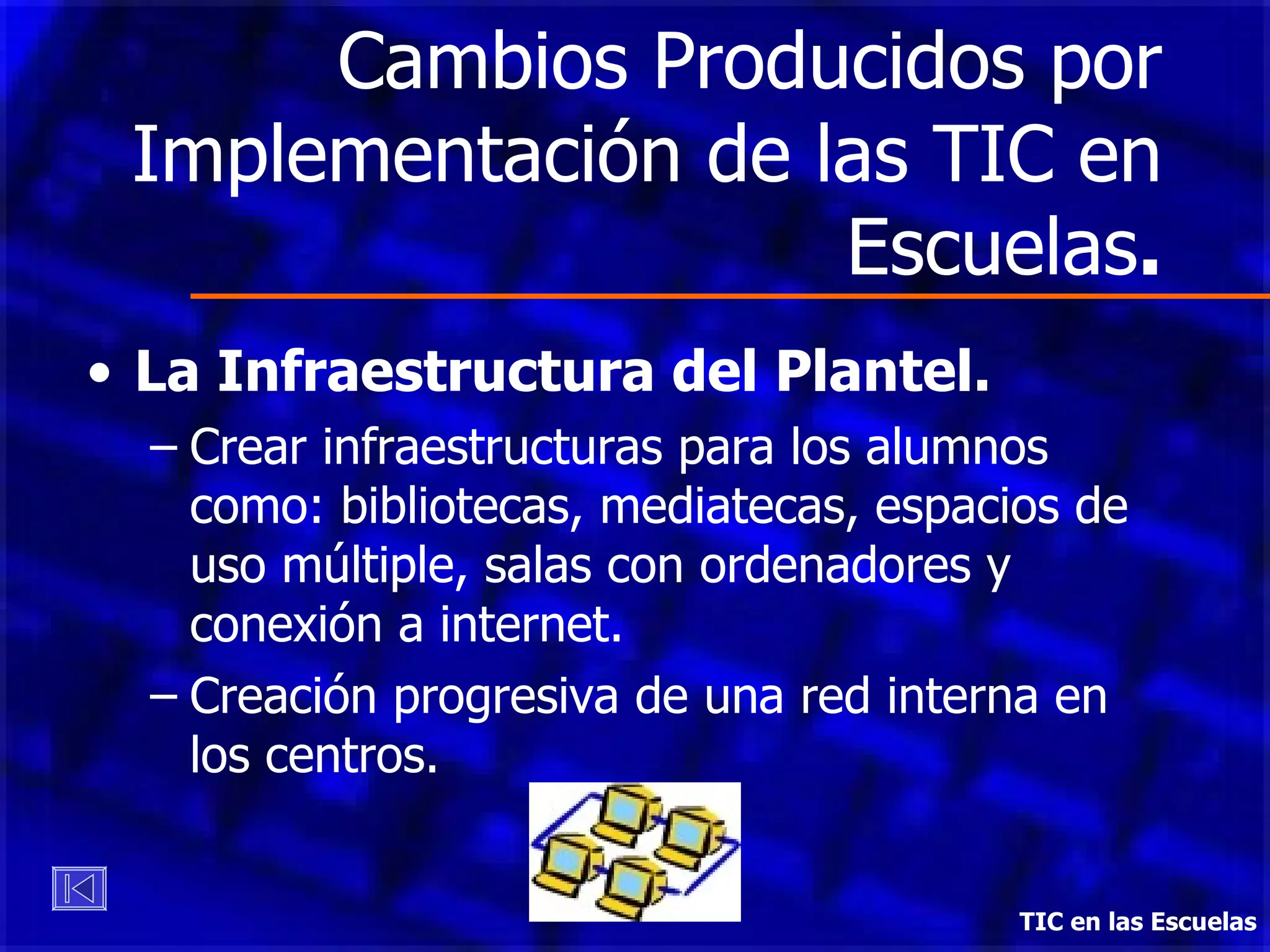 Cambios Producidos por Implementación de las TIC en Escuelas.

• La Infraestructura del Plantel.

– Crear infraestructuras para los alumnos como: bibliotecas, mediatecas, espacios de uso múltiple, salas con ordenadores y conexión a internet.

– Creación progresiva de una red interna en los centros.

TIC en las Escuelas